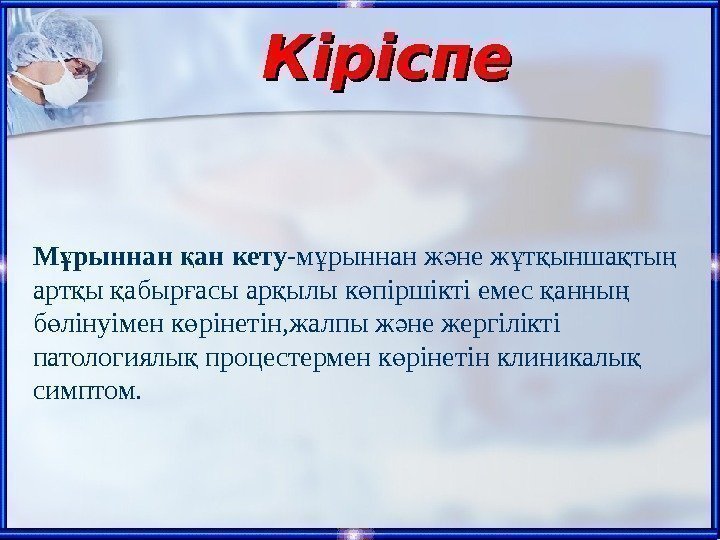 Кіріспе

Мұрыннан қан кету-мұрыннан және жұтқыншақтың артқы қабырғасы арқылы көпіршікті емес қанның бөлінуімен көрінетін,жалпы және жергілікті патологиялық процестермен көрінетін клиникалық симптом.